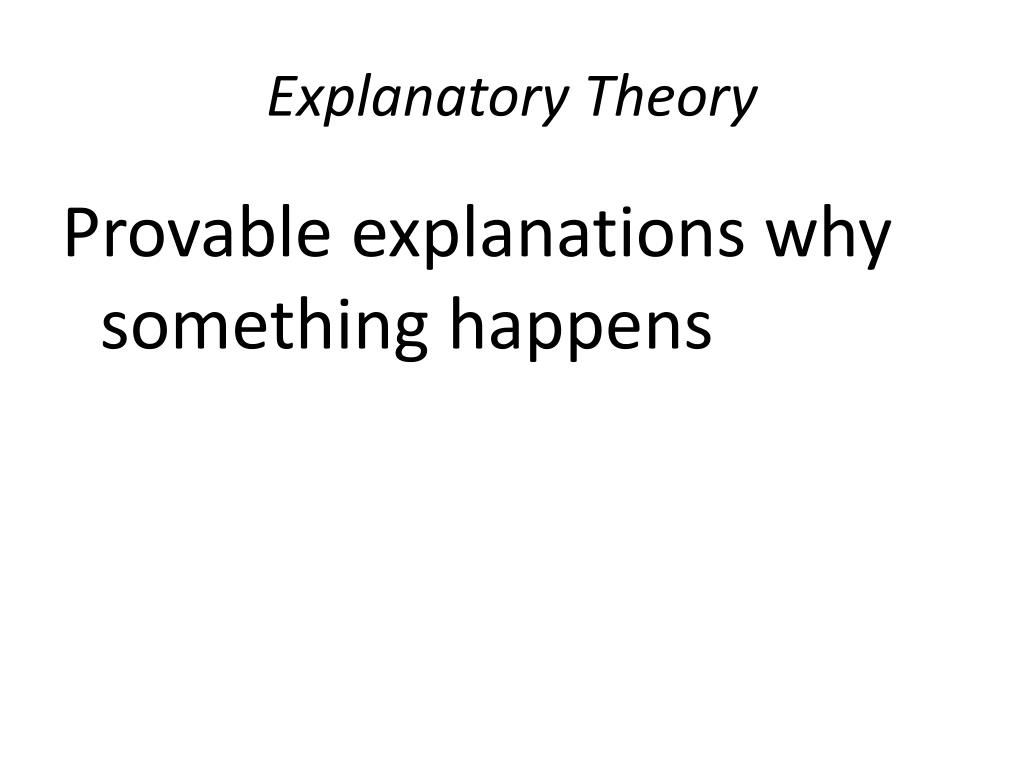 Explanatory Theory

Provable explanations why something happens